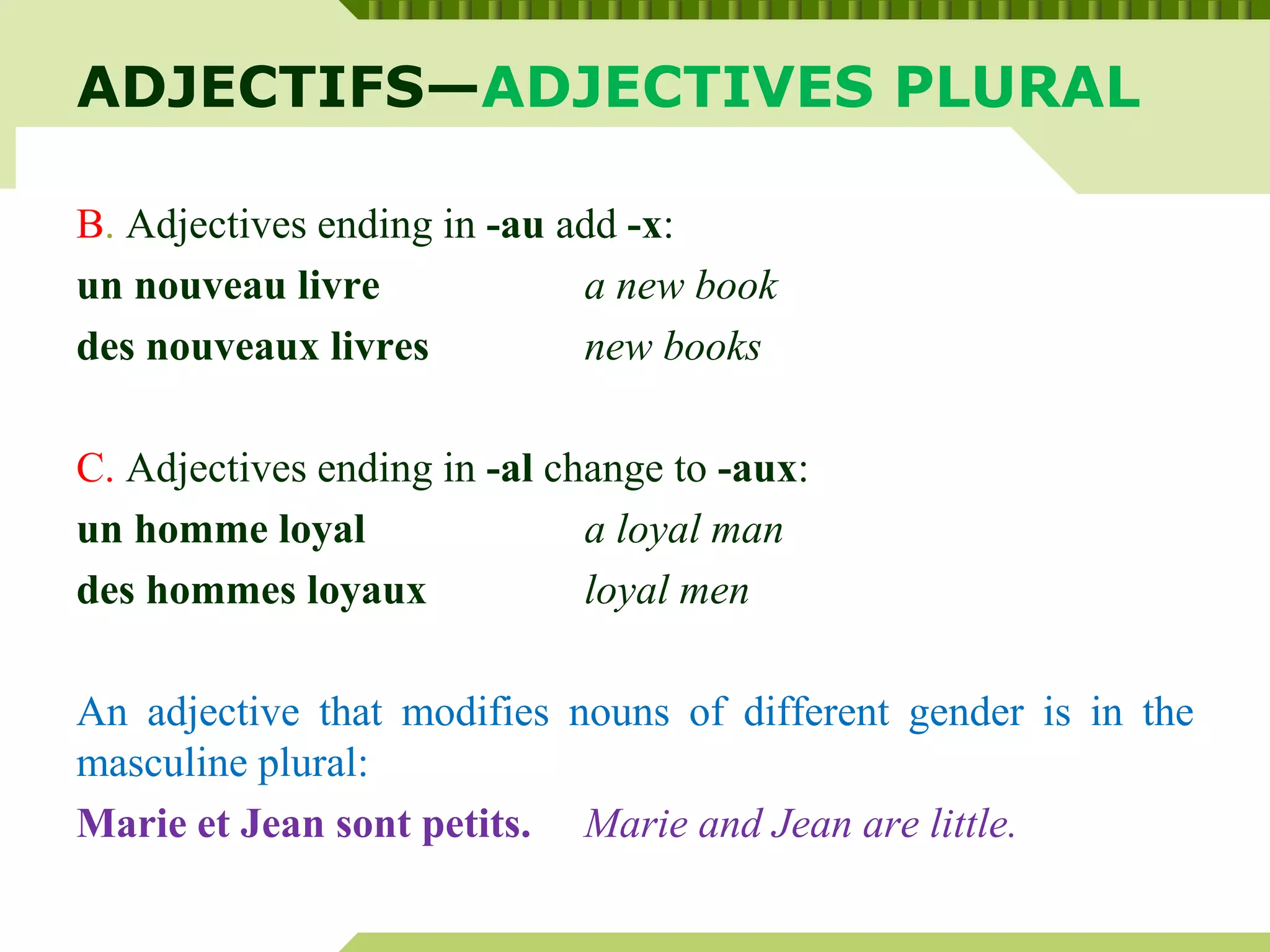 ADJECTIFS—ADJECTIVES PLURAL

B. Adjectives ending in -au add -x:

un nouveau livre a new book

des nouveaux livres new books

C. Adjectives ending in -al change to -aux:

un homme loyal a loyal man

des hommes loyaux loyal men

An adjective that modifies nouns of different gender is in the masculine plural:

Marie et Jean sont petits. Marie and Jean are little.